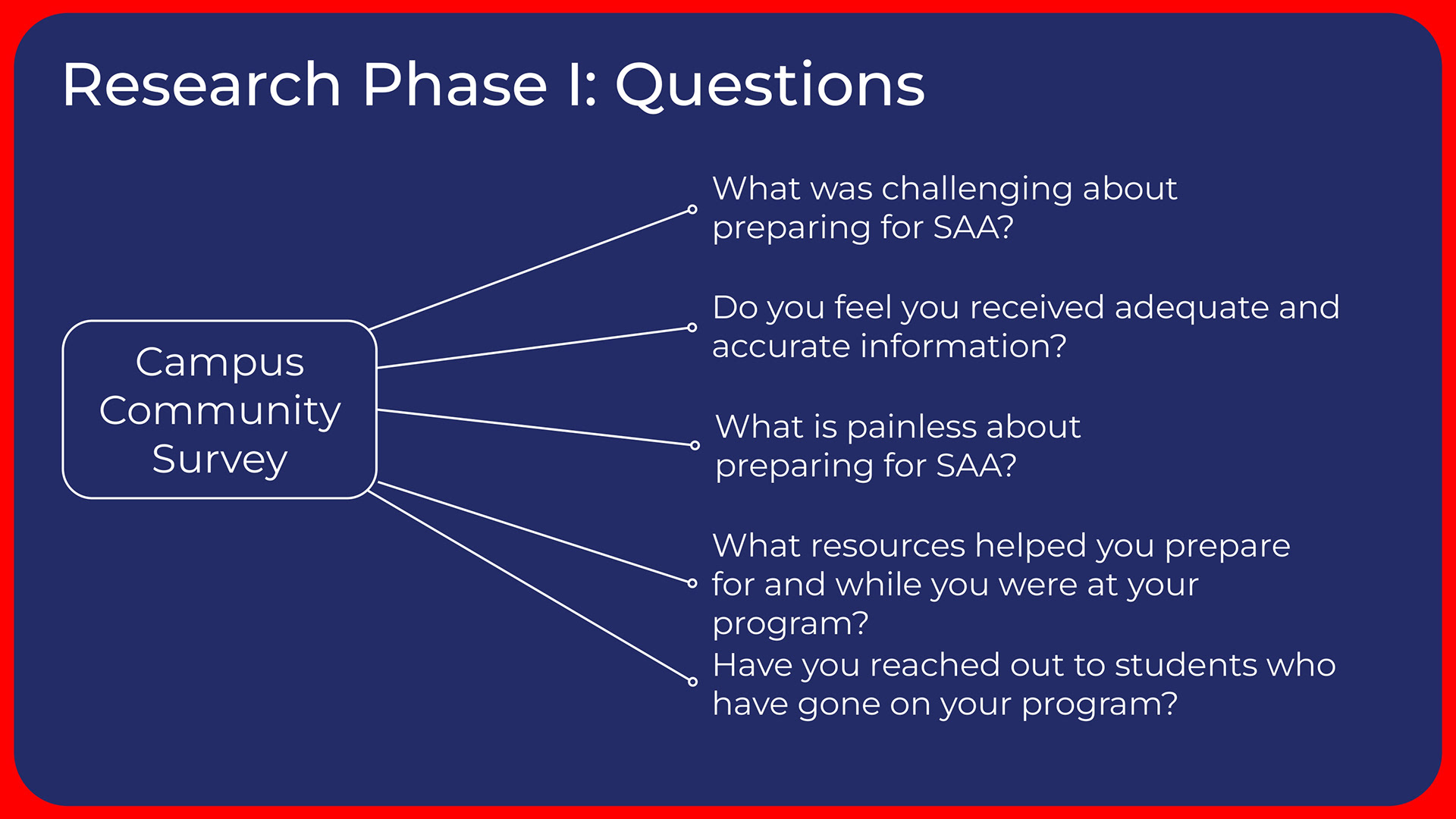 Research Phase I: Questions

Campus Community Survey

What was challenging about preparing for SAA?

Do you feel you received adequate and accurate information?

What is painless about preparing for SAA?

What resources helped you prepare for and while you were at your program?

Have you reached out to students who have gone on your program?